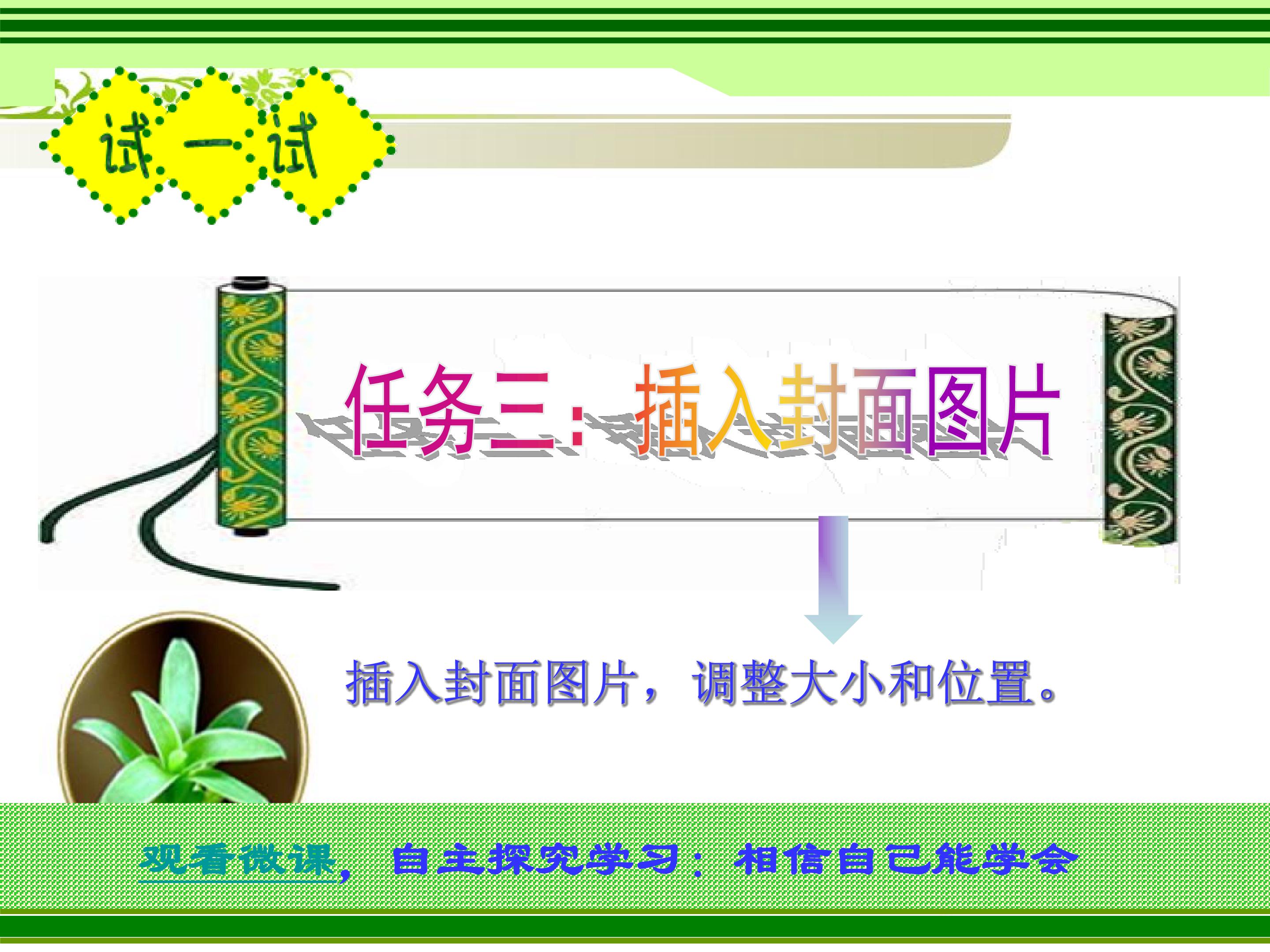 试一试

任务三：插入封面图片

插入封面图片，调整大小和位置。

观看微课，自主探究学习：相信自己能学会